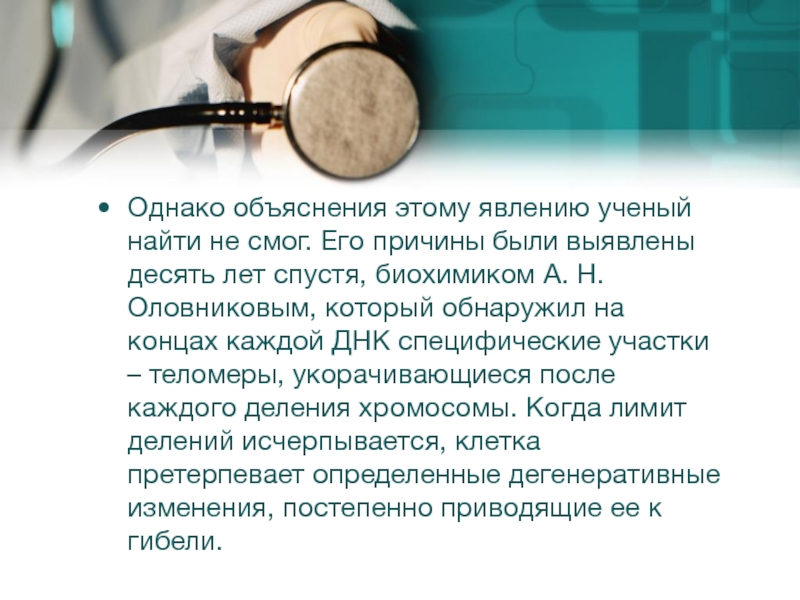 • Однако объяснения этому явлению ученый найти не смог. Его причины были выявлены десять лет спустя, биохимиком А. Н. Оловниковым, который обнаружил на концах каждой ДНК специфические участки – теломеры, укорачивающиеся после каждого деления хромосомы. Когда лимит делений исчерпывается, клетка претерпевает определенные дегенеративные изменения, постепенно приводящие ее к гибели.